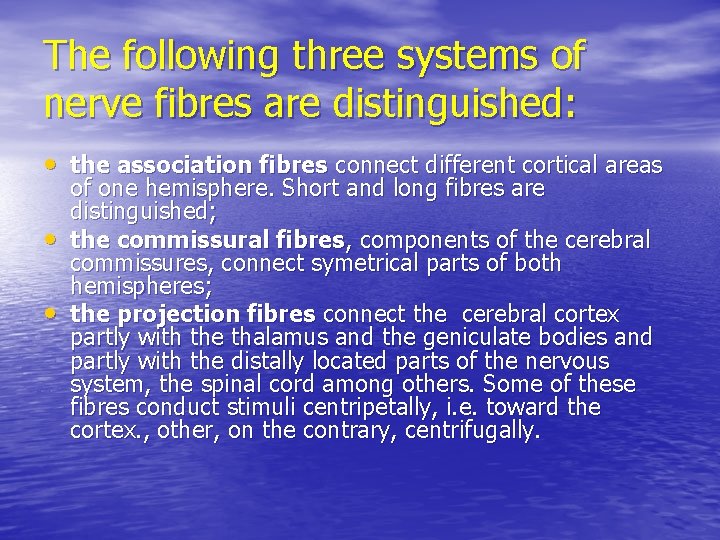 The following three systems of nerve fibres are distinguished:

• the association fibres connect different cortical areas of one hemisphere. Short and long fibres are distinguished;
• the commissural fibres, components of the cerebral commissures, connect symetrical parts of both hemispheres;
• the projection fibres connect the cerebral cortex partly with the thalamus and the geniculate bodies and partly with the distally located parts of the nervous system, the spinal cord among others. Some of these fibres conduct stimuli centripetally, i.e. toward the cortex., other, on the contrary, centrifugally.